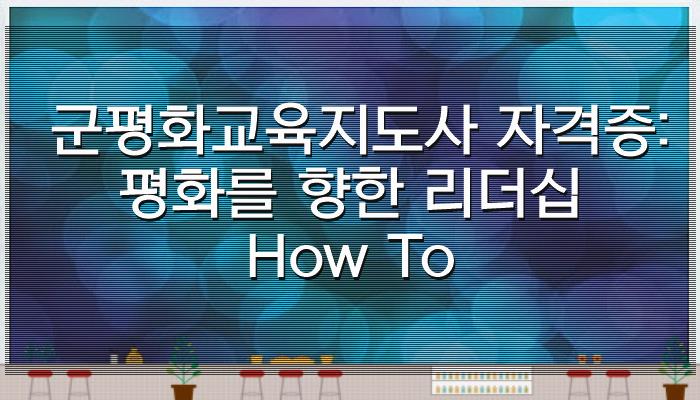 군평화교육지도사 자격증: 평화를 향한 리더십 How To